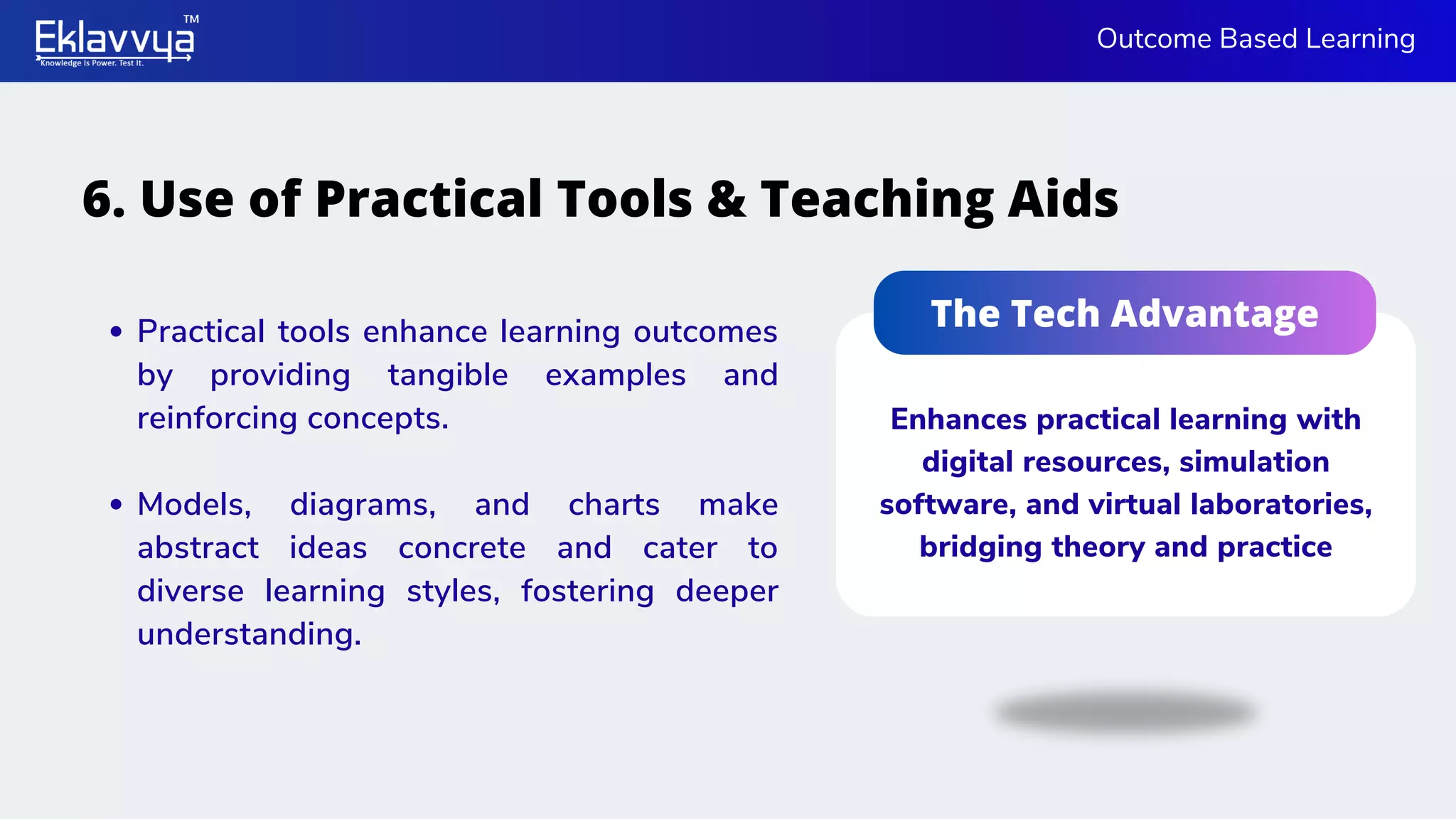 Eklavvya™
Knowledge Is Power. Test It.

Outcome Based Learning

6. Use of Practical Tools & Teaching Aids

• Practical tools enhance learning outcomes by providing tangible examples and reinforcing concepts.

• Models, diagrams, and charts make abstract ideas concrete and cater to diverse learning styles, fostering deeper understanding.

The Tech Advantage

Enhances practical learning with digital resources, simulation software, and virtual laboratories, bridging theory and practice